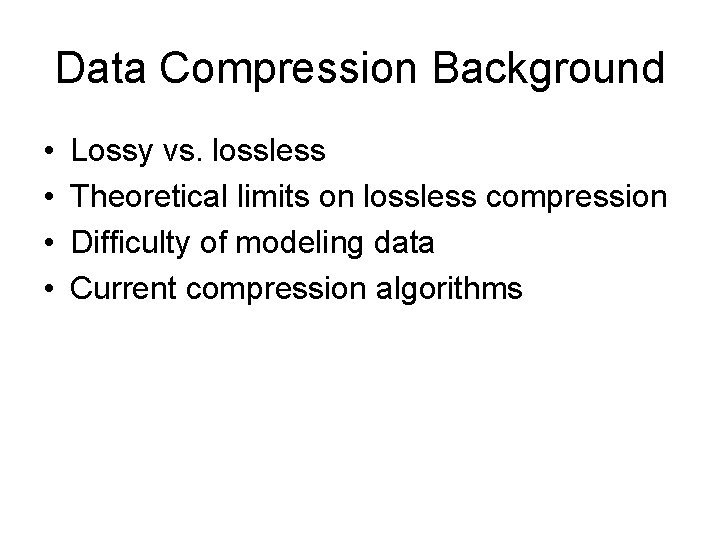 Data Compression Background

• Lossy vs. lossless
• Theoretical limits on lossless compression
• Difficulty of modeling data
• Current compression algorithms